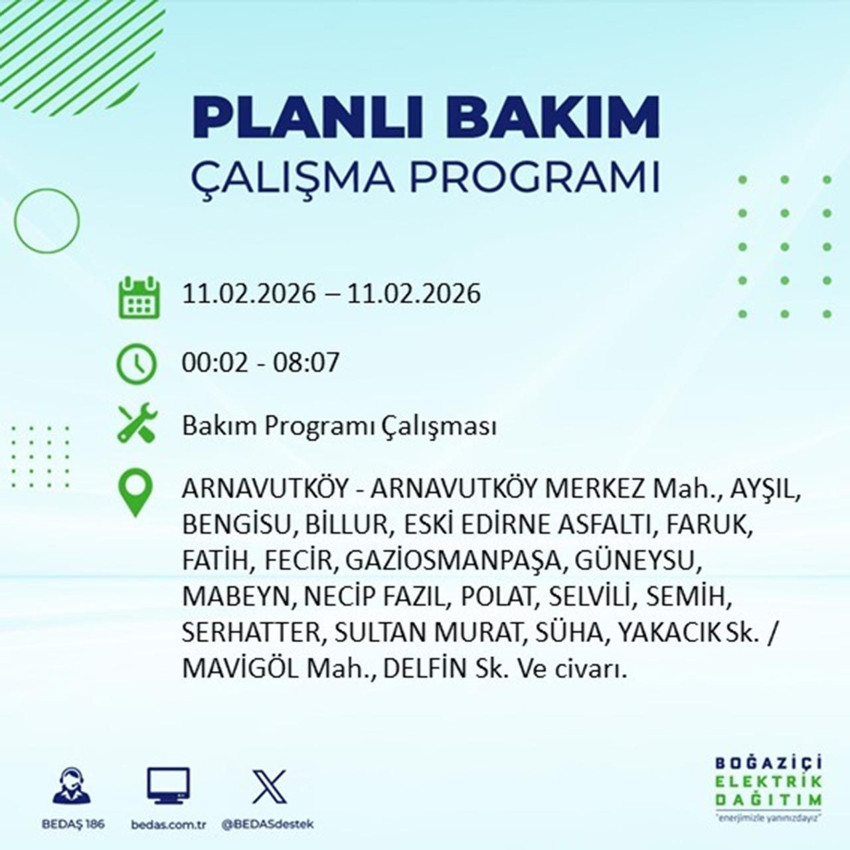 PLANLI BAKIM
ÇALIŞMA PROGRAMI

11.02.2026 – 11.02.2026

00:02 - 08:07

Bakım Programı Çalışması

ARNAVUTKÖY - ARNAVUTKÖY MERKEZ Mah., AYŞIL, BENGİSU, BİLLUR, ESKİ EDİRNE ASFALTI, FARUK, FATİH, FECİR, GAZİOSMANPAŞA, GÜNEYSU, MABEYN, NECİP FAZIL, POLAT, SELVİLİ, SEMİH, SERHATTER, SULTAN MURAT, SÜHA, YAKACIK Sk. / MAVİGÖL Mah., DELFİN Sk. Ve civarı.

BEDAŞ 186

bedas.com.tr

@BEDASdestek

BOĞAZİÇİ
ELEKTRİK
DAĞITIM
"enerjimizle yanınızdayız"